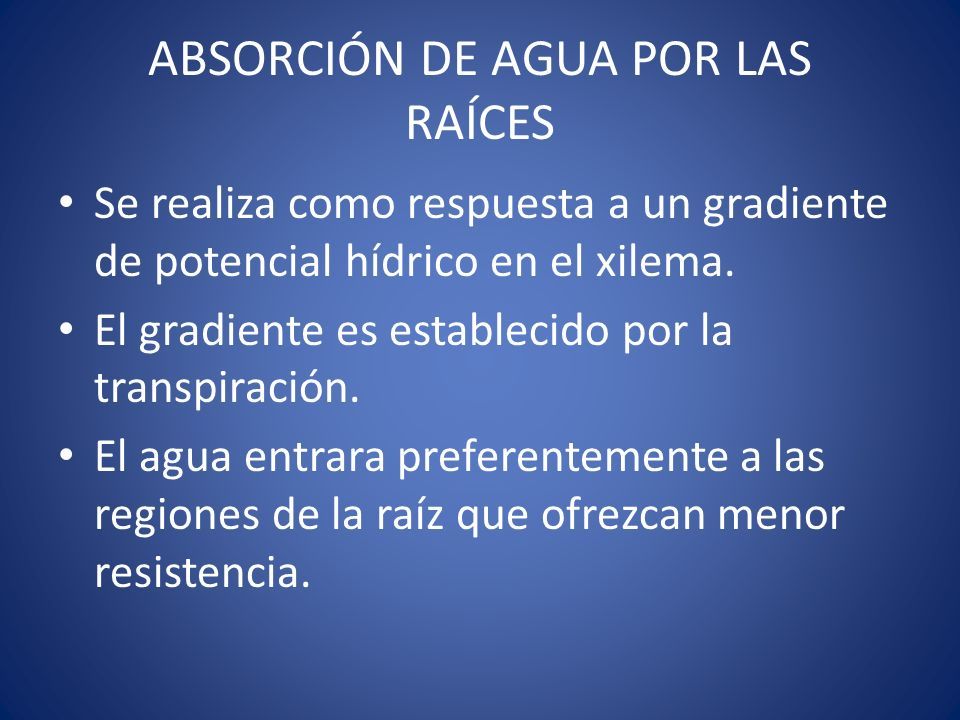 ABSORCIÓN DE AGUA POR LAS RAÍCES

• Se realiza como respuesta a un gradiente de potencial hídrico en el xilema.
• El gradiente es establecido por la transpiración.
• El agua entrara preferentemente a las regiones de la raíz que ofrezcan menor resistencia.